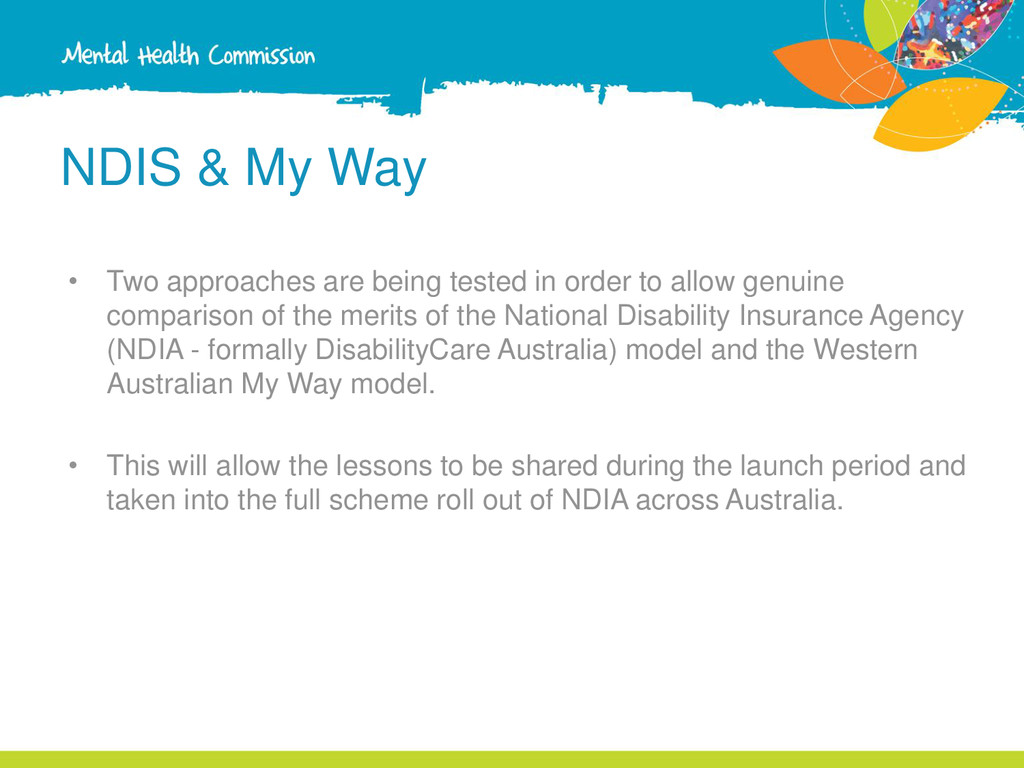 Mental Health Commission

NDIS & My Way

• Two approaches are being tested in order to allow genuine comparison of the merits of the National Disability Insurance Agency (NDIA - formally DisabilityCare Australia) model and the Western Australian My Way model.

• This will allow the lessons to be shared during the launch period and taken into the full scheme roll out of NDIA across Australia.